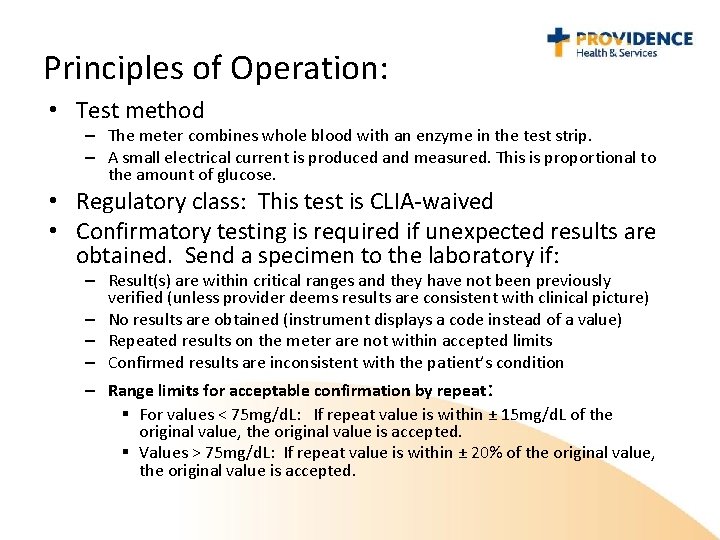 PROVIDENCE
Health & Services

Principles of Operation:

• Test method
– The meter combines whole blood with an enzyme in the test strip.
– A small electrical current is produced and measured. This is proportional to the amount of glucose.

• Regulatory class: This test is CLIA-waived

• Confirmatory testing is required if unexpected results are obtained. Send a specimen to the laboratory if:
– Result(s) are within critical ranges and they have not been previously verified (unless provider deems results are consistent with clinical picture)
– No results are obtained (instrument displays a code instead of a value)
– Repeated results on the meter are not within accepted limits
– Confirmed results are inconsistent with the patient's condition
– Range limits for acceptable confirmation by repeat:
▪ For values < 75mg/dL: If repeat value is within ± 15mg/dL of the original value, the original value is accepted.
▪ Values > 75mg/dL: If repeat value is within ± 20% of the original value, the original value is accepted.